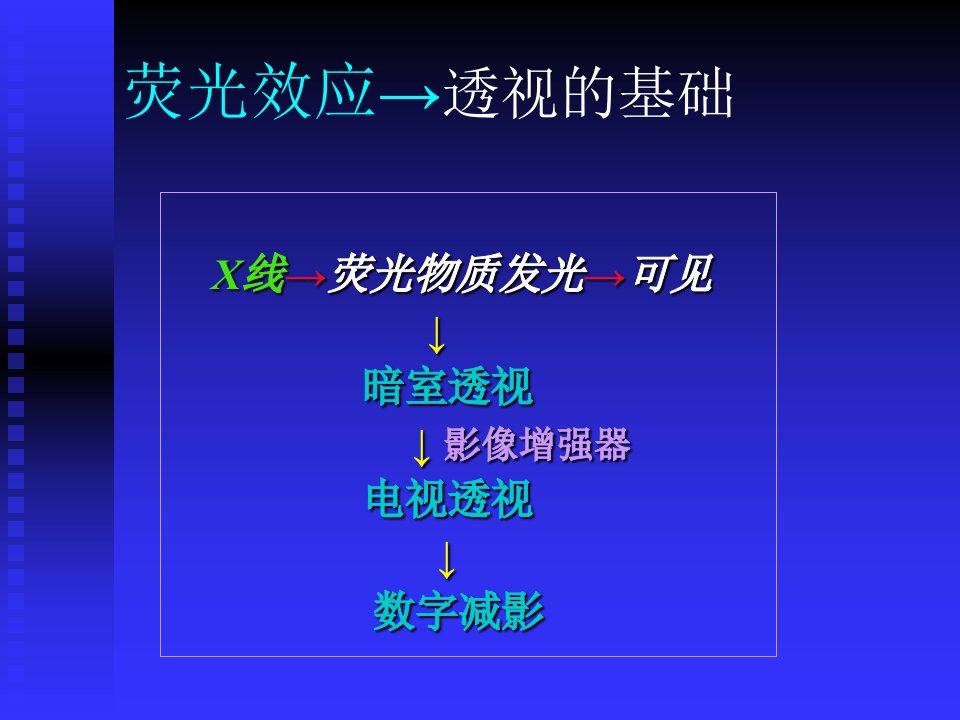 荧光效应→透视的基础

X线→荧光物质发光→可见

↓

暗室透视

↓影像增强器

电视透视

↓

数字减影